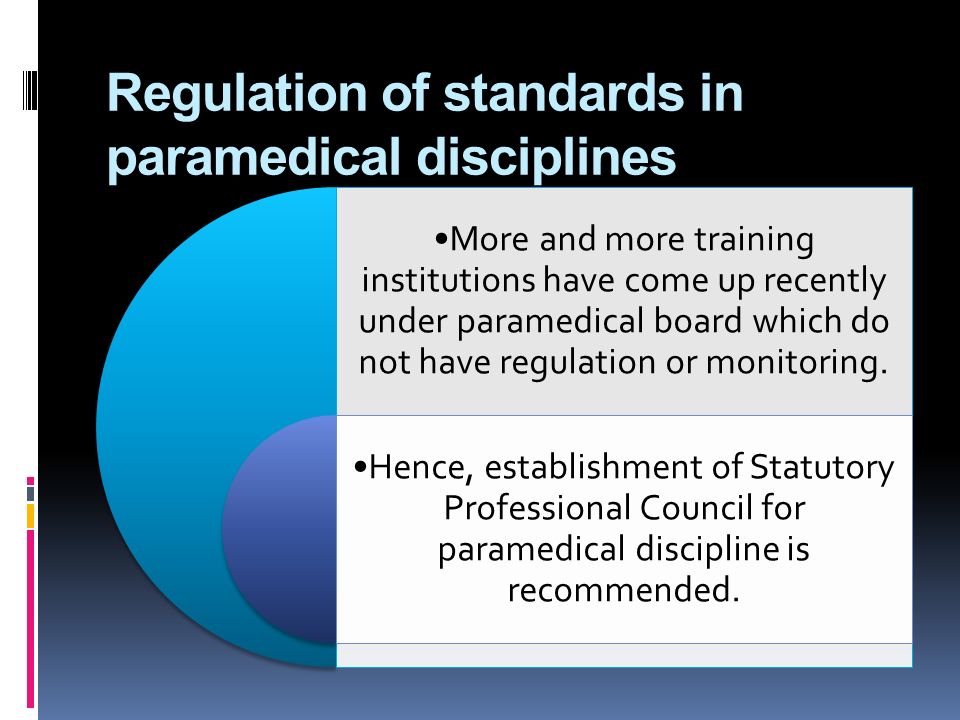 Regulation of standards in paramedical disciplines

•More and more training institutions have come up recently under paramedical board which do not have regulation or monitoring.

•Hence, establishment of Statutory Professional Council for paramedical discipline is recommended.